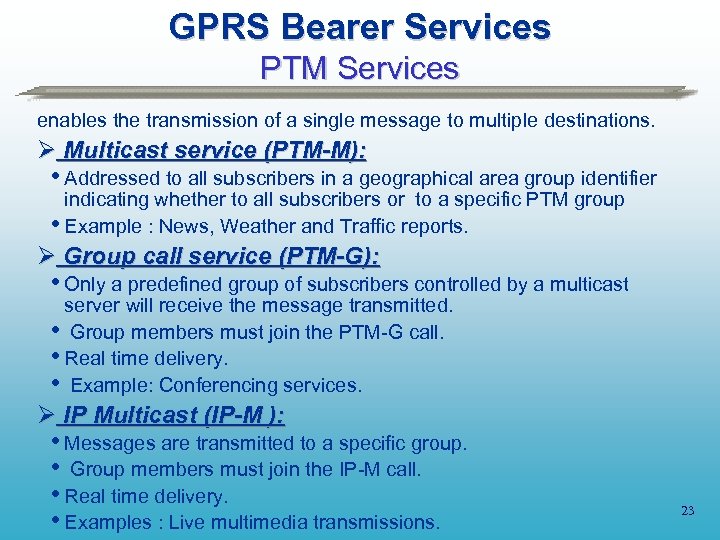 GPRS Bearer Services
PTM Services

enables the transmission of a single message to multiple destinations.

➢ Multicast service (PTM-M):

• Addressed to all subscribers in a geographical area group identifier indicating whether to all subscribers or to a specific PTM group

• Example : News, Weather and Traffic reports.

➢ Group call service (PTM-G):

• Only a predefined group of subscribers controlled by a multicast server will receive the message transmitted.

• Group members must join the PTM-G call.

• Real time delivery.

• Example: Conferencing services.

➢ IP Multicast (IP-M ):

• Messages are transmitted to a specific group.

• Group members must join the IP-M call.

• Real time delivery.

• Examples : Live multimedia transmissions.

23